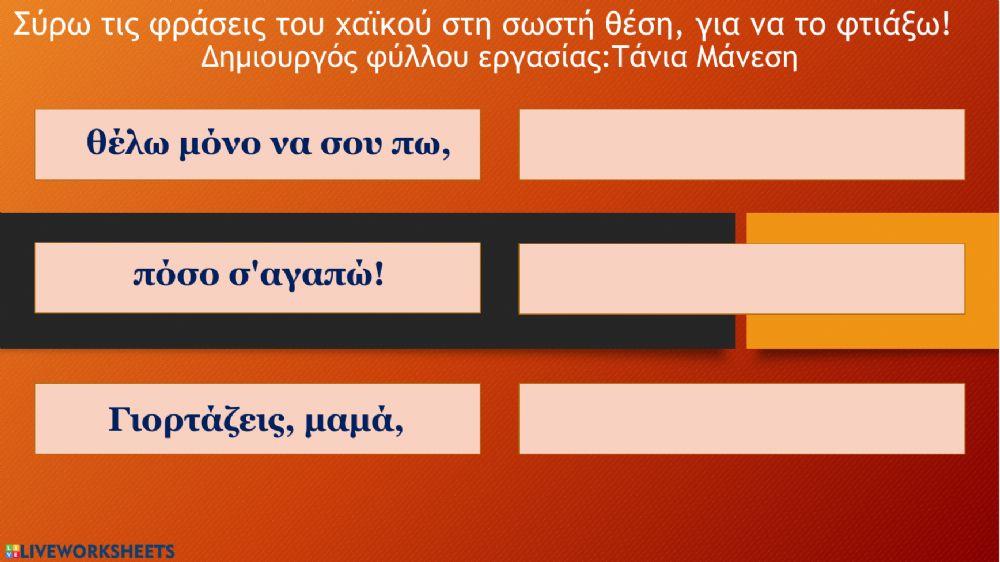 Σύρω τις φράσεις του χαϊκού στη σωστή θέση, για να το φτιάξω!
Δημιουργός φύλλου εργασίας:Τάνια Μάνεση

θέλω μόνο να σου πω,

πόσο σ'αγαπώ!

Γιορτάζεις, μαμά,

LIVEWORKSHEETS